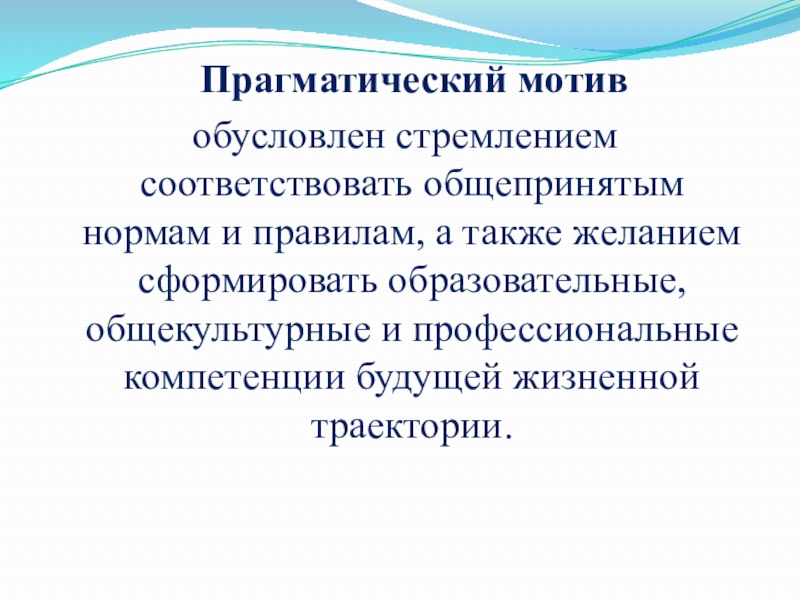 Прагматический мотив

обусловлен стремлением соответствовать общепринятым нормам и правилам, а также желанием сформировать образовательные, общекультурные и профессиональные компетенции будущей жизненной траектории.